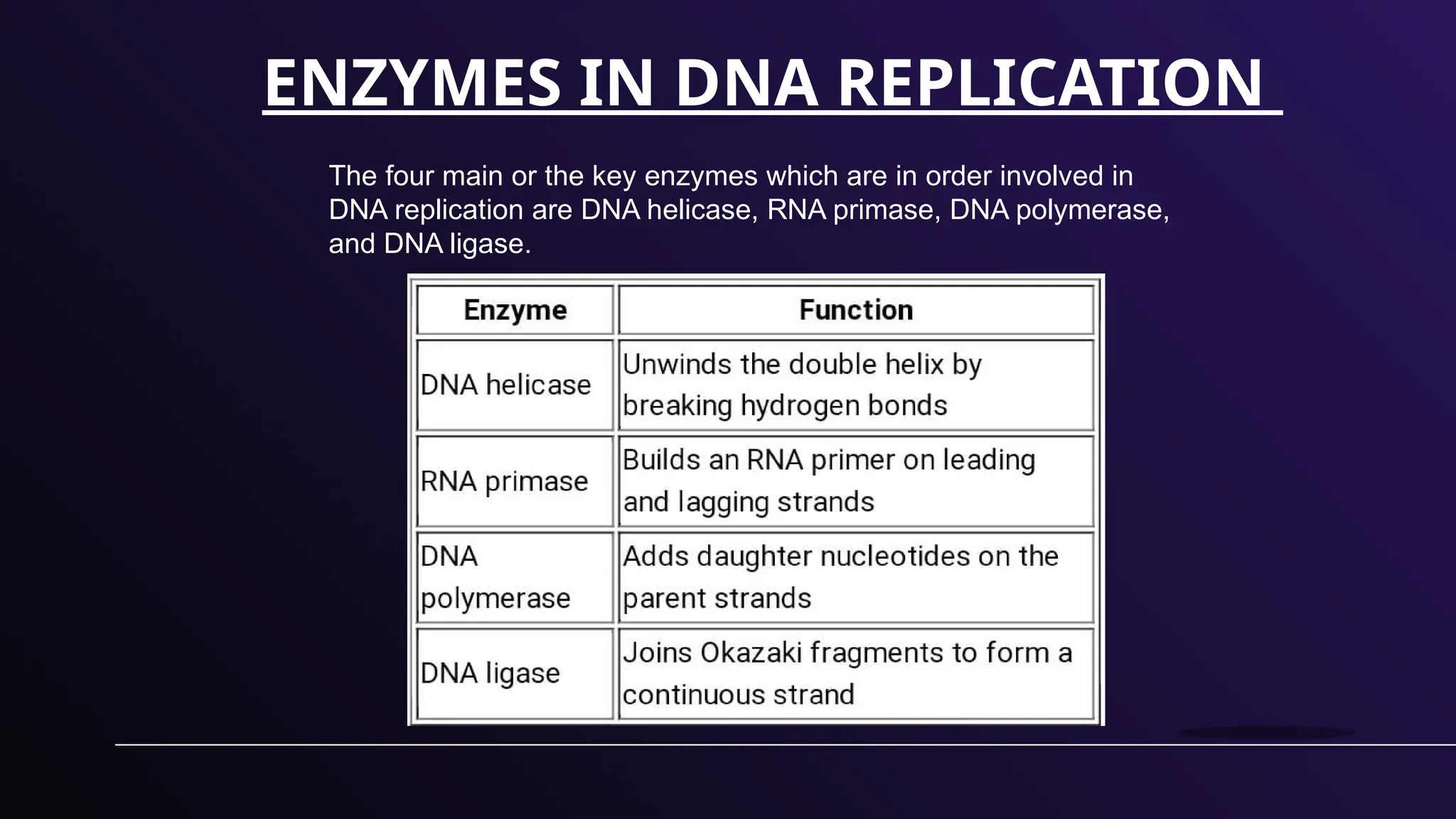 ENZYMES IN DNA REPLICATION

The four main or the key enzymes which are in order involved in DNA replication are DNA helicase, RNA primase, DNA polymerase, and DNA ligase.

| Enzyme | Function |
|---|---|
| DNA helicase | Unwinds the double helix by breaking hydrogen bonds |
| RNA primase | Builds an RNA primer on leading and lagging strands |
| DNA polymerase | Adds daughter nucleotides on the parent strands |
| DNA ligase | Joins Okazaki fragments to form a continuous strand |